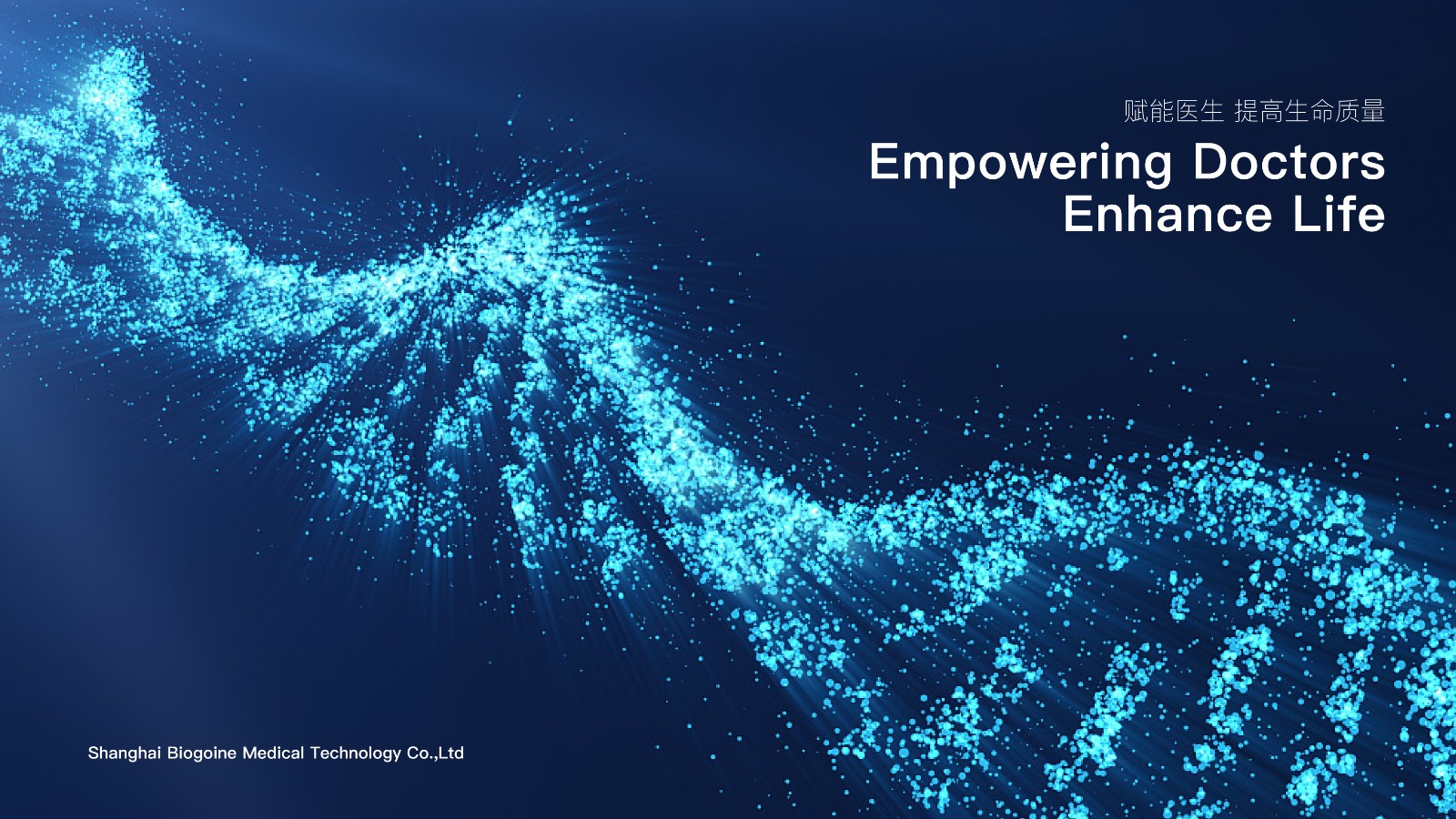 赋能医生 提高生命质量

Empowering Doctors
Enhance Life

Shanghai Biogoine Medical Technology Co.,Ltd